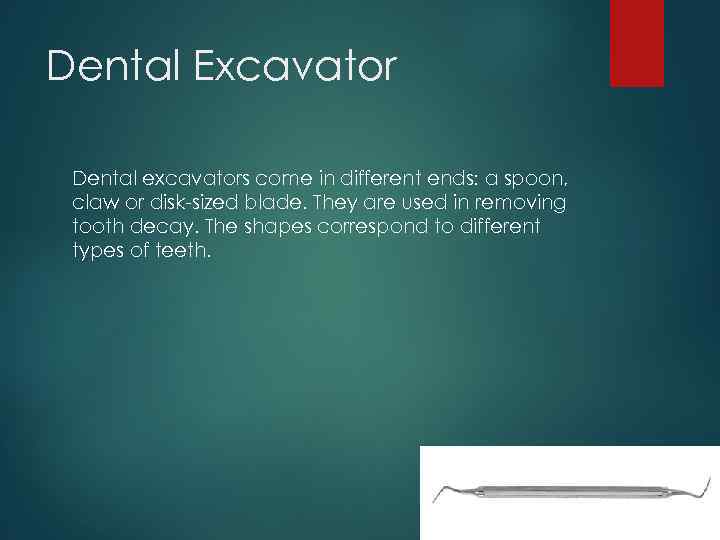 Dental Excavator

Dental excavators come in different ends: a spoon, claw or disk-sized blade. They are used in removing tooth decay. The shapes correspond to different types of teeth.